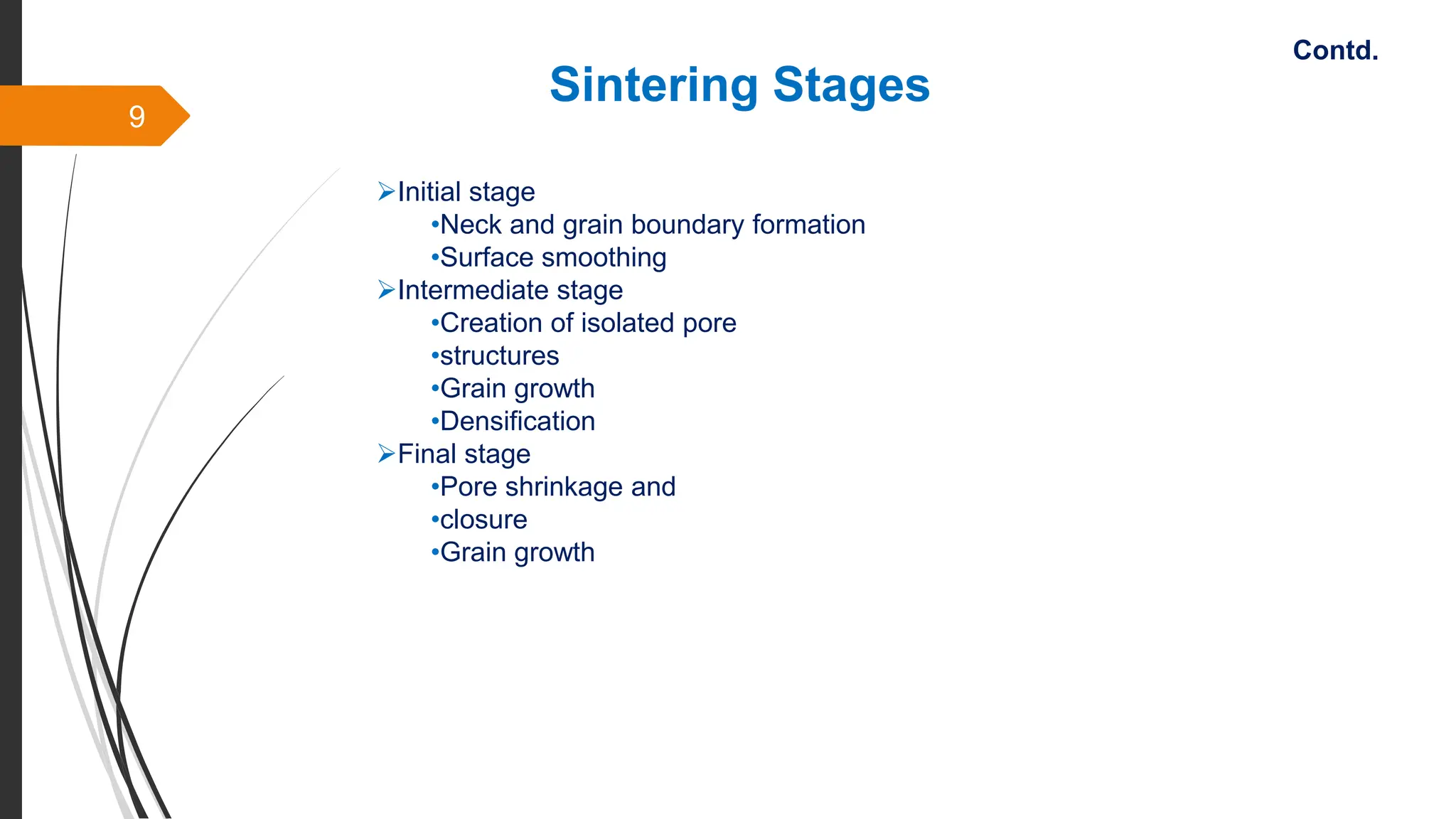 Contd.

Sintering Stages

9

➢Initial stage
•Neck and grain boundary formation
•Surface smoothing
➢Intermediate stage
•Creation of isolated pore
•structures
•Grain growth
•Densification
➢Final stage
•Pore shrinkage and
•closure
•Grain growth